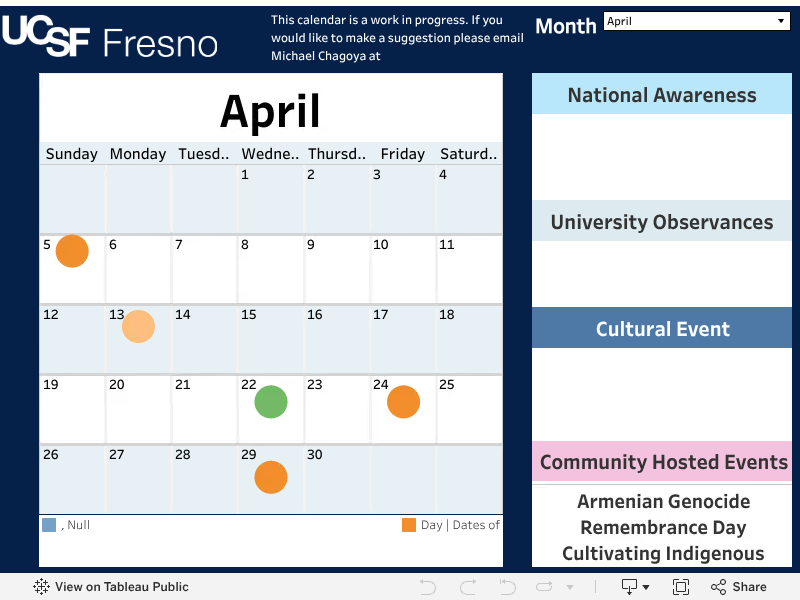 UCSF Fresno

This calendar is a work in progress. If you would like to make a suggestion please email Michael Chagoya at

Month April

April

| Sunday | Monday | Tuesd.. | Wedne.. | Thursd.. | Friday | Saturd.. |
|---|---|---|---|---|---|---|
| | | | 1 | 2 | 3 | 4 |
| 5 | 6 | 7 | 8 | 9 | 10 | 11 |
| 12 | 13 | 14 | 15 | 16 | 17 | 18 |
| 19 | 20 | 21 | 22 | 23 | 24 | 25 |
| 26 | 27 | 28 | 29 | 30 | | |

, Null

Day | Dates of

National Awareness

University Observances

Cultural Event

Community Hosted Events

Armenian Genocide Remembrance Day

Cultivating Indigenous

View on Tableau Public

Share